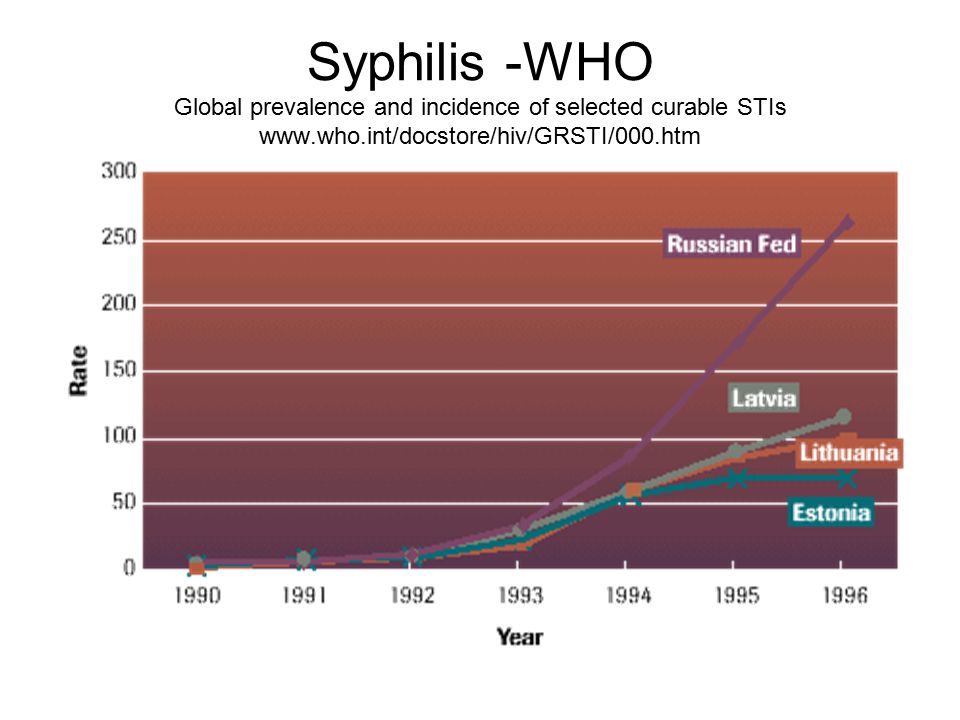 Syphilis -WHO

Global prevalence and incidence of selected curable STIs
www.who.int/docstore/hiv/GRSTI/000.htm

300
250
200
150
100
50
0

Rate

Russian Fed
Latvia
Lithuania
Estonia

1990 1991 1992 1993 1994 1995 1996

Year